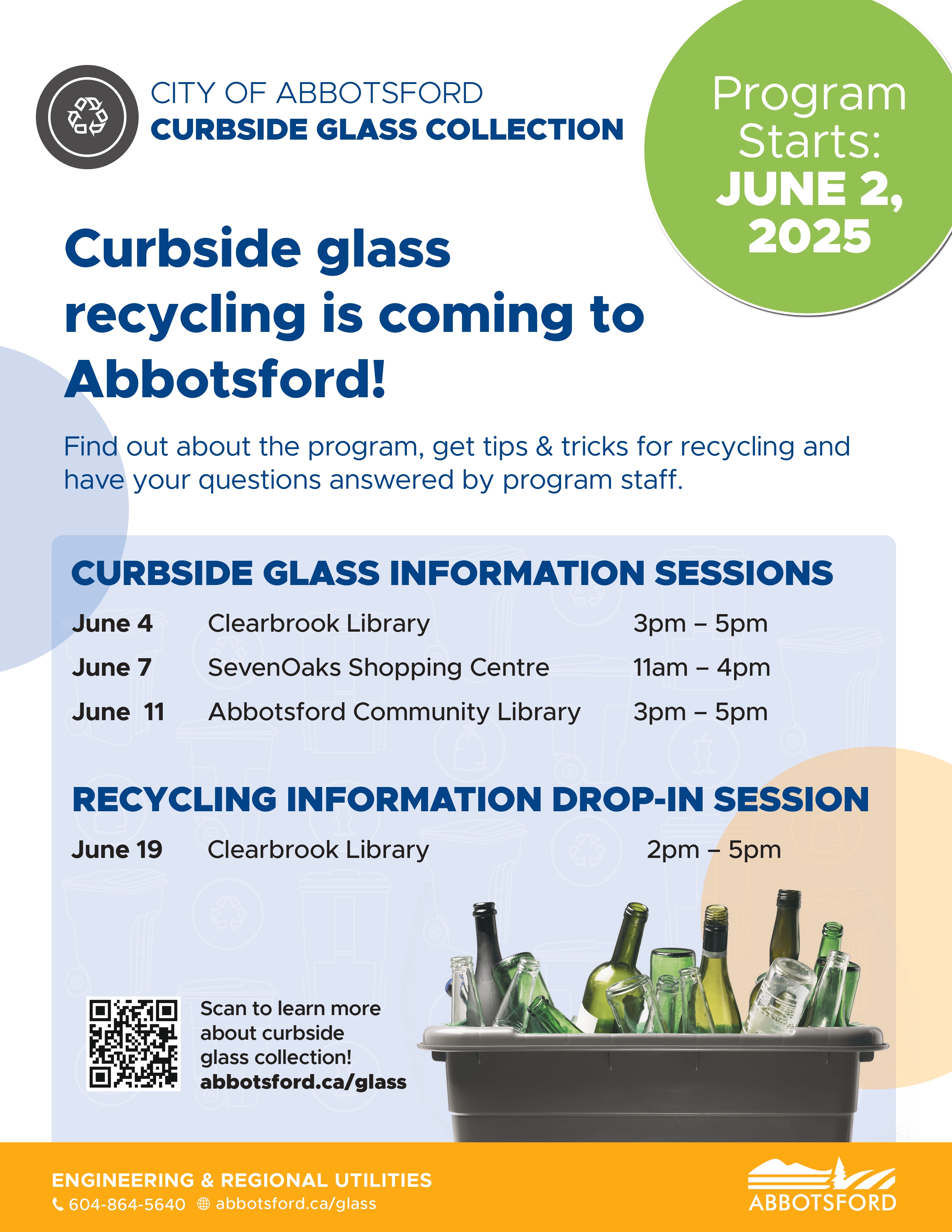 CITY OF ABBOTSFORD
CURBSIDE GLASS COLLECTION

Program Starts: JUNE 2, 2025

Curbside glass recycling is coming to Abbotsford!

Find out about the program, get tips & tricks for recycling and have your questions answered by program staff.

CURBSIDE GLASS INFORMATION SESSIONS

| June 4 | Clearbrook Library | 3pm – 5pm |
|---|---|---|
| June 7 | SevenOaks Shopping Centre | 11am – 4pm |
| June 11 | Abbotsford Community Library | 3pm – 5pm |

RECYCLING INFORMATION DROP-IN SESSION

| June 19 | Clearbrook Library | 2pm – 5pm |
|---|---|---|

Scan to learn more about curbside glass collection!
abbotsford.ca/glass

ENGINEERING & REGIONAL UTILITIES
604-864-5640 abbotsford.ca/glass

ABBOTSFORD